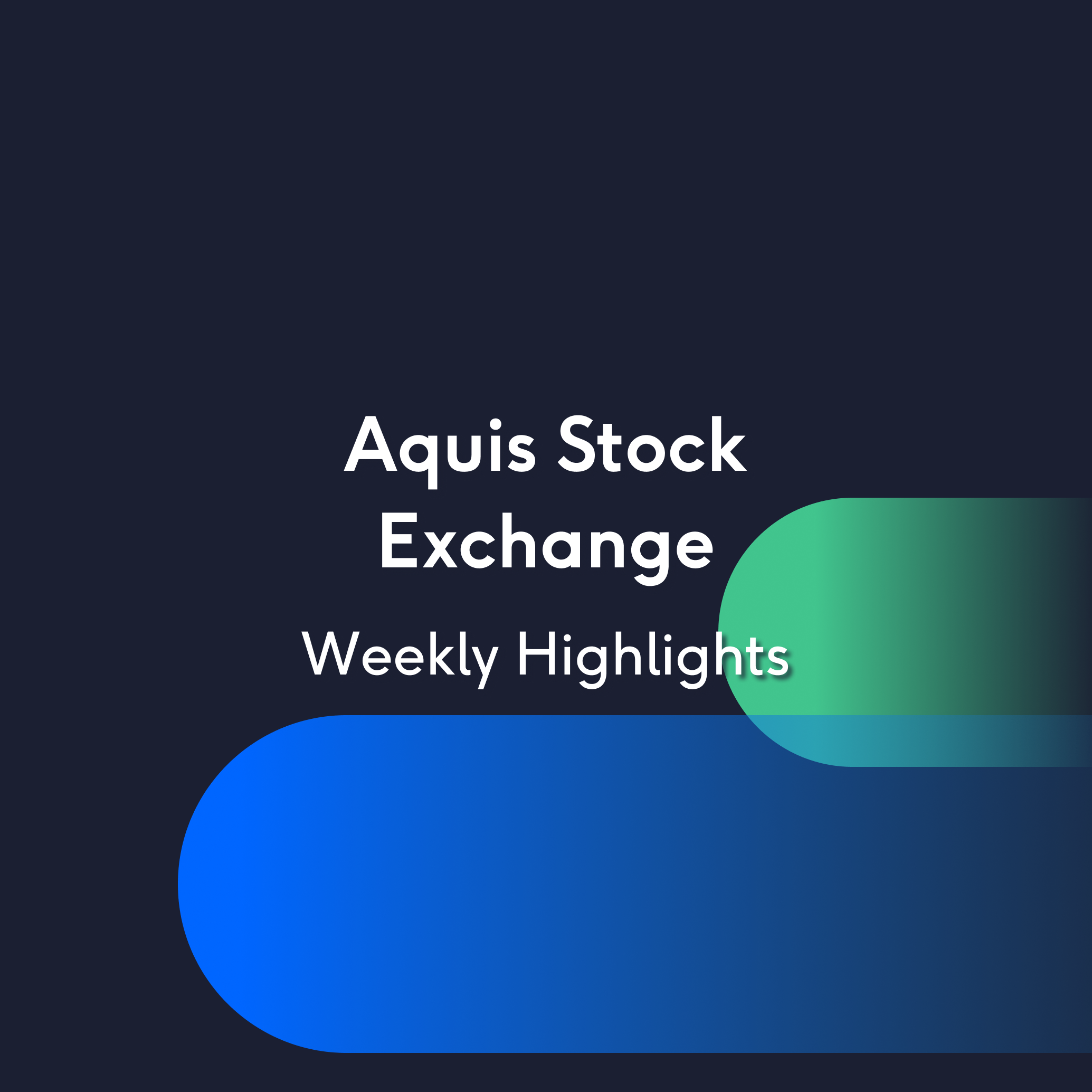 Aquis Stock Exchange

Weekly Highlights